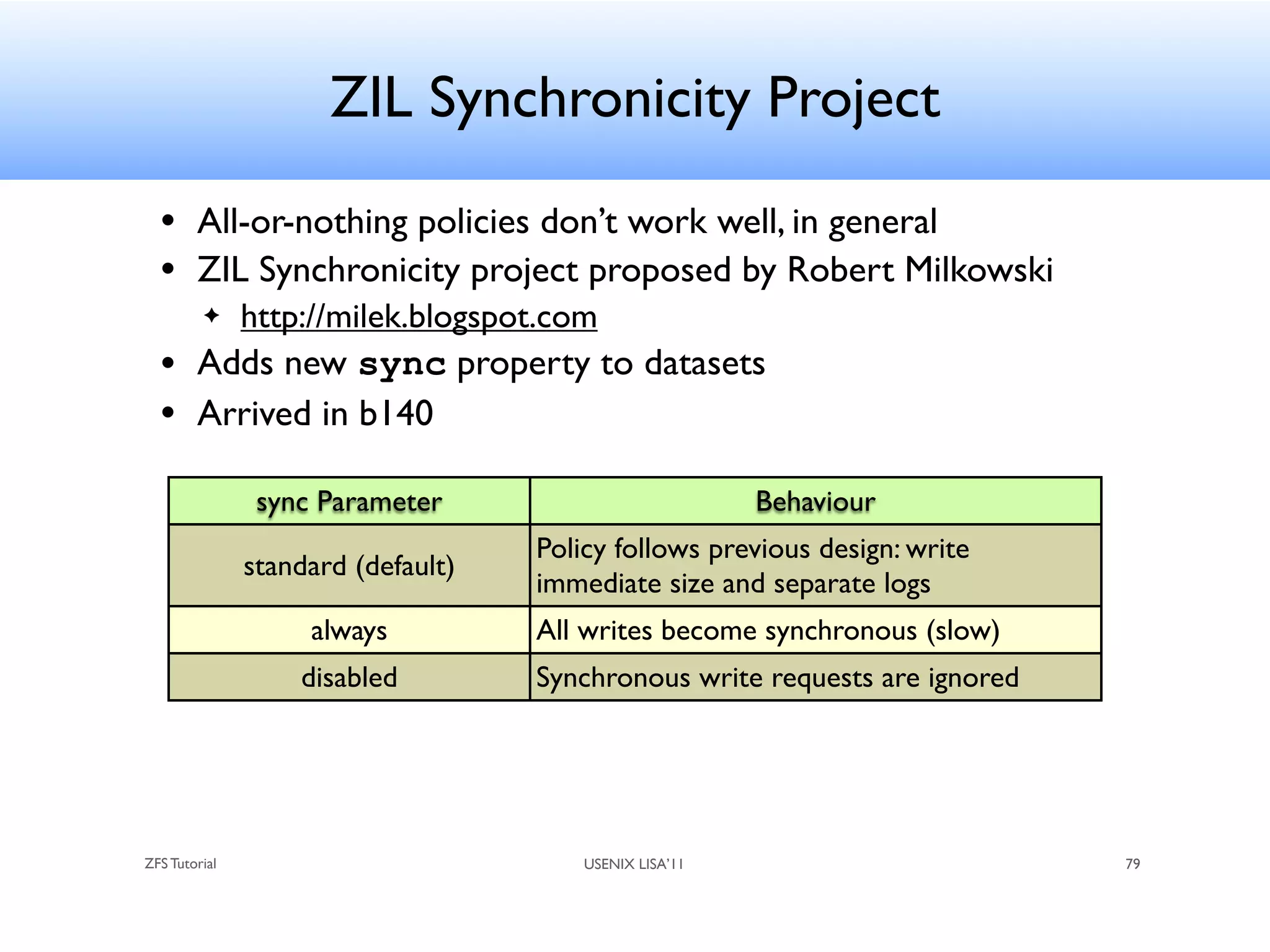 ZIL Synchronicity Project

• All-or-nothing policies don't work well, in general
• ZIL Synchronicity project proposed by Robert Milkowski
  ✦ http://milek.blogspot.com
• Adds new sync property to datasets
• Arrived in b140

| sync Parameter | Behaviour |
|---|---|
| standard (default) | Policy follows previous design: write immediate size and separate logs |
| always | All writes become synchronous (slow) |
| disabled | Synchronous write requests are ignored |

ZFS Tutorial USENIX LISA'11 79